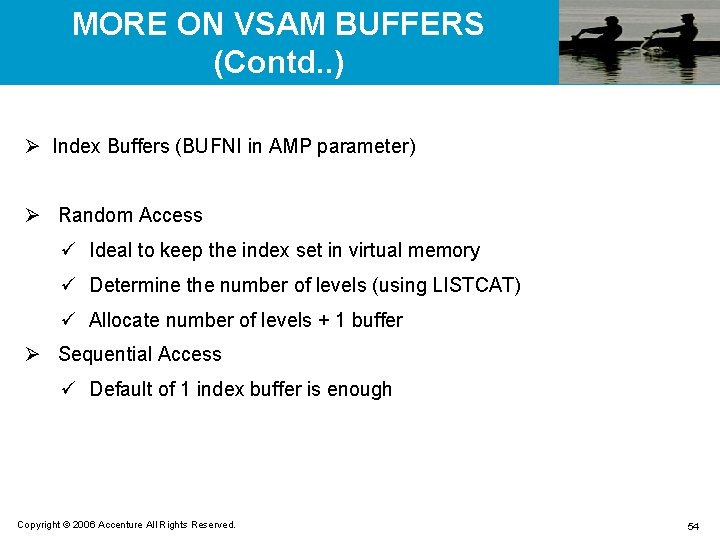 MORE ON VSAM BUFFERS (Contd..)

➢ Index Buffers (BUFNI in AMP parameter)

➢ Random Access

✓ Ideal to keep the index set in virtual memory

✓ Determine the number of levels (using LISTCAT)

✓ Allocate number of levels + 1 buffer

➢ Sequential Access

✓ Default of 1 index buffer is enough

Copyright © 2006 Accenture All Rights Reserved.

54